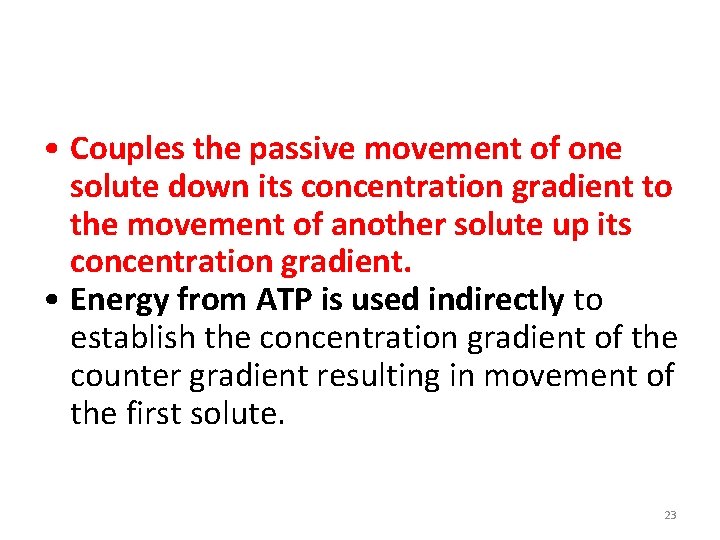 • Couples the passive movement of one solute down its concentration gradient to the movement of another solute up its concentration gradient.
• Energy from ATP is used indirectly to establish the concentration gradient of the counter gradient resulting in movement of the first solute.

23